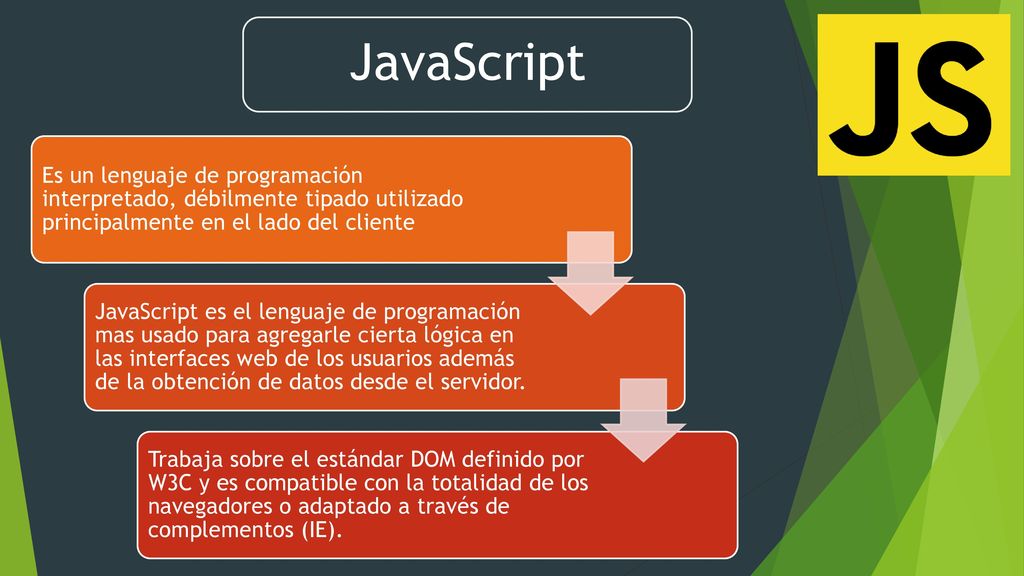 JavaScript

JS

Es un lenguaje de programación interpretado, débilmente tipado utilizado principalmente en el lado del cliente

JavaScript es el lenguaje de programación mas usado para agregarle cierta lógica en las interfaces web de los usuarios además de la obtención de datos desde el servidor.

Trabaja sobre el estándar DOM definido por W3C y es compatible con la totalidad de los navegadores o adaptado a través de complementos (IE).